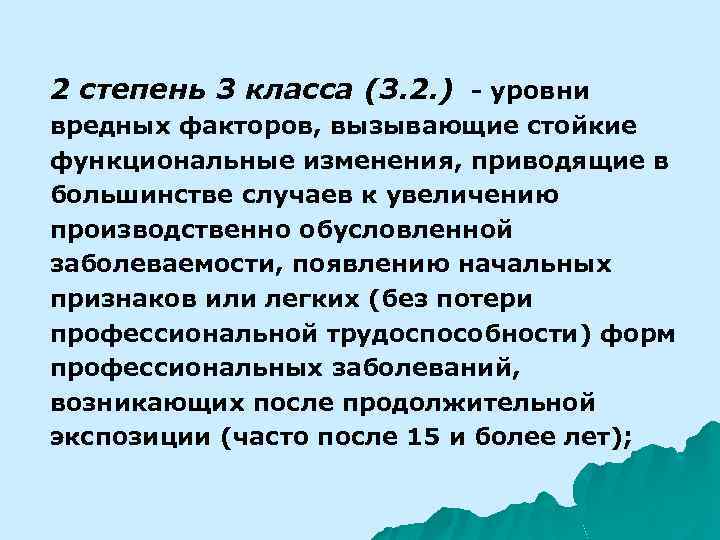 2 степень 3 класса (3.2.) - уровни вредных факторов, вызывающие стойкие функциональные изменения, приводящие в большинстве случаев к увеличению производственно обусловленной заболеваемости, появлению начальных признаков или легких (без потери профессиональной трудоспособности) форм профессиональных заболеваний, возникающих после продолжительной экспозиции (часто после 15 и более лет);